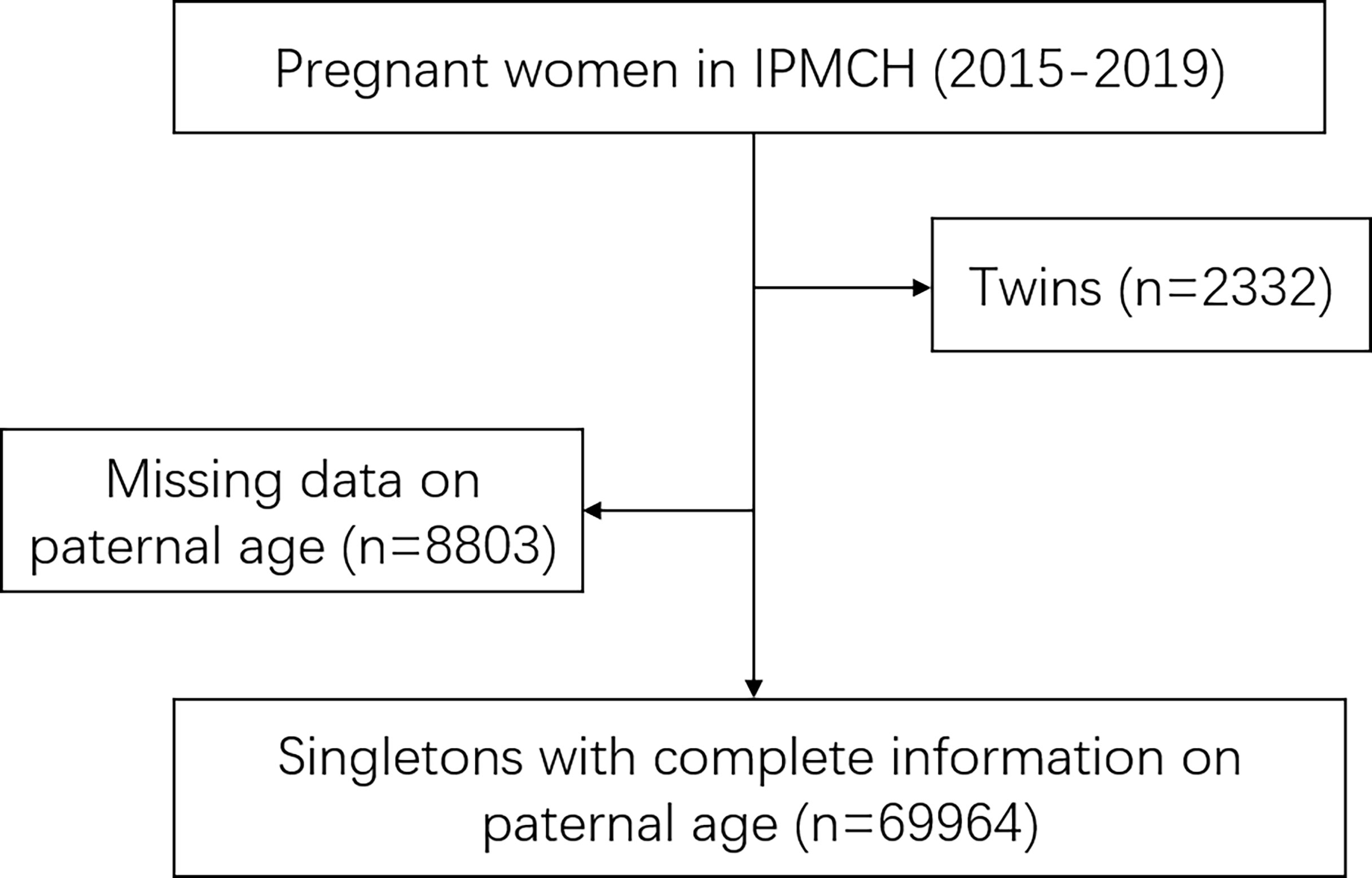 Pregnant women in IPMCH (2015-2019)

Twins (n=2332)

Missing data on paternal age (n=8803)

Singletons with complete information on paternal age (n=69964)